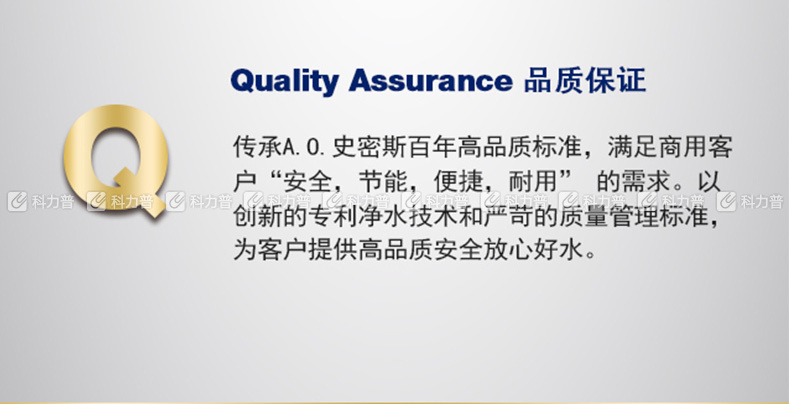 Quality Assurance 品质保证

Q

传承A.O.史密斯百年高品质标准，满足商用客户“安全，节能，便捷，耐用” 的需求。以创新的专利净水技术和严苛的质量管理标准，为客户提供高品质安全放心好水。

科力普 科力普 科力普 科力普 科力普 科力普 科力普 科力普 科力普 科力普